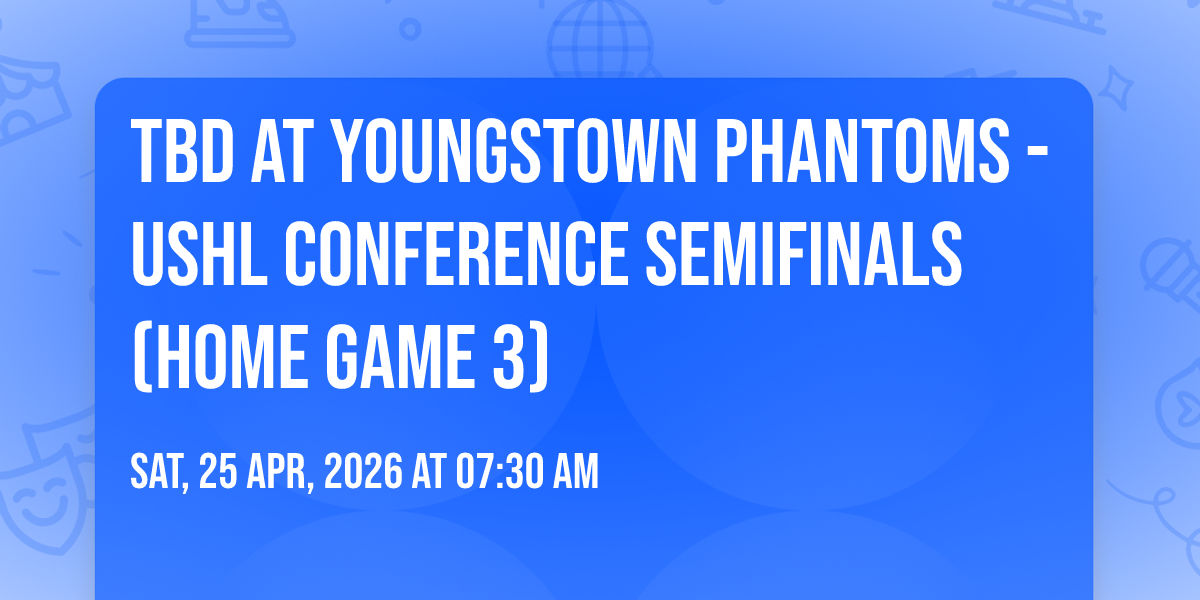 TBD AT YOUNGSTOWN PHANTOMS - USHL CONFERENCE SEMIFINALS (HOME GAME 3)

SAT, 25 APR, 2026 AT 07:30 AM